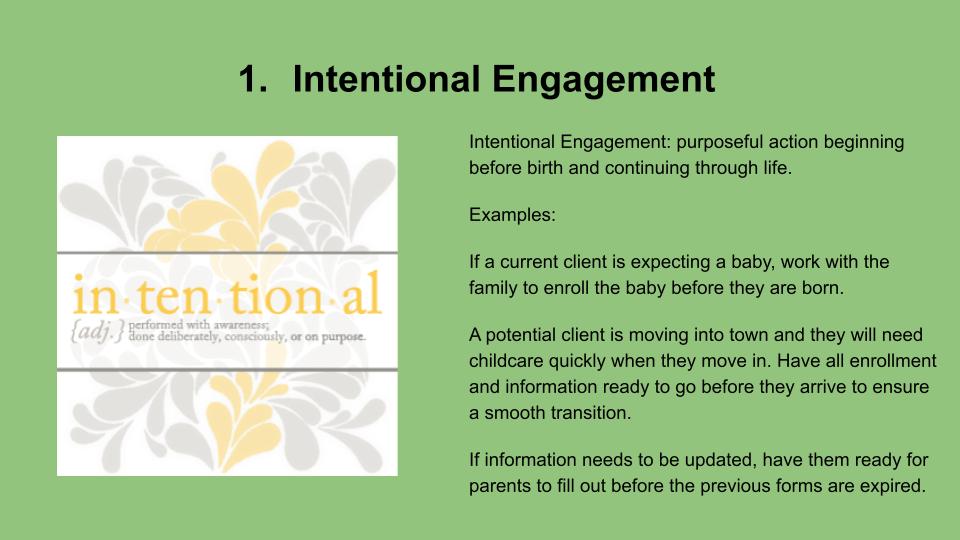 1. Intentional Engagement

in·ten·tion·al
{adj.} performed with awareness; done deliberately, consciously, or on purpose.

Intentional Engagement: purposeful action beginning before birth and continuing through life.

Examples:

If a current client is expecting a baby, work with the family to enroll the baby before they are born.

A potential client is moving into town and they will need childcare quickly when they move in. Have all enrollment and information ready to go before they arrive to ensure a smooth transition.

If information needs to be updated, have them ready for parents to fill out before the previous forms are expired.